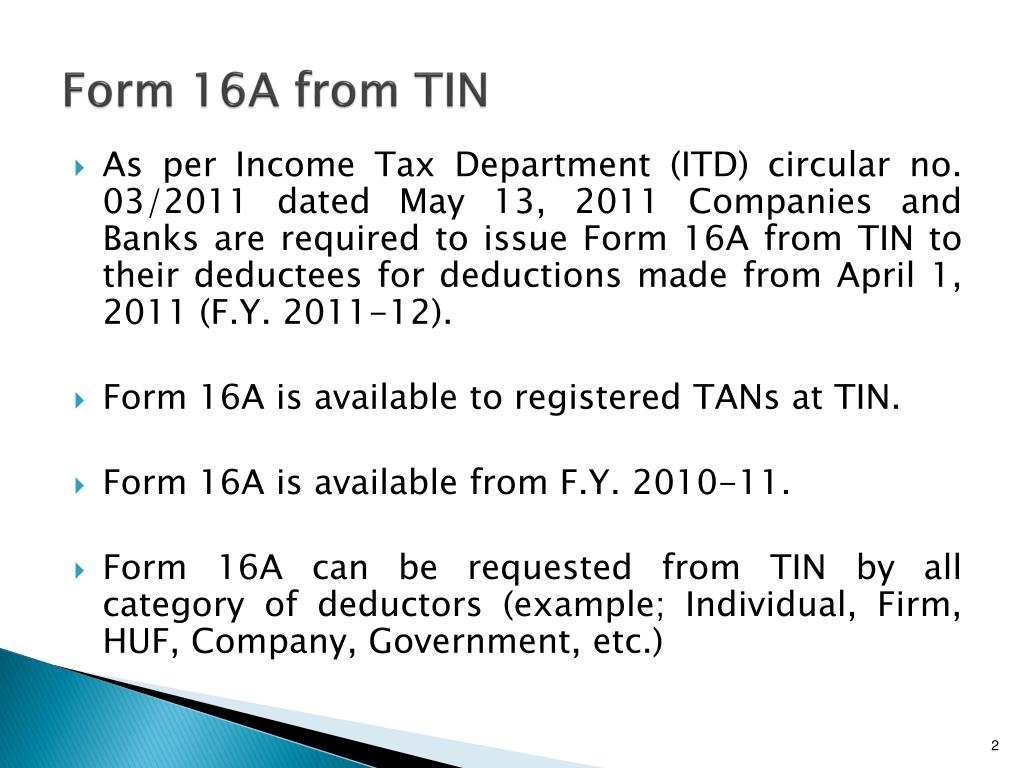 Form 16A from TIN

As per Income Tax Department (ITD) circular no. 03/2011 dated May 13, 2011 Companies and Banks are required to issue Form 16A from TIN to their deductees for deductions made from April 1, 2011 (F.Y. 2011-12).

Form 16A is available to registered TANs at TIN.

Form 16A is available from F.Y. 2010-11.

Form 16A can be requested from TIN by all category of deductors (example; Individual, Firm, HUF, Company, Government, etc.)

2